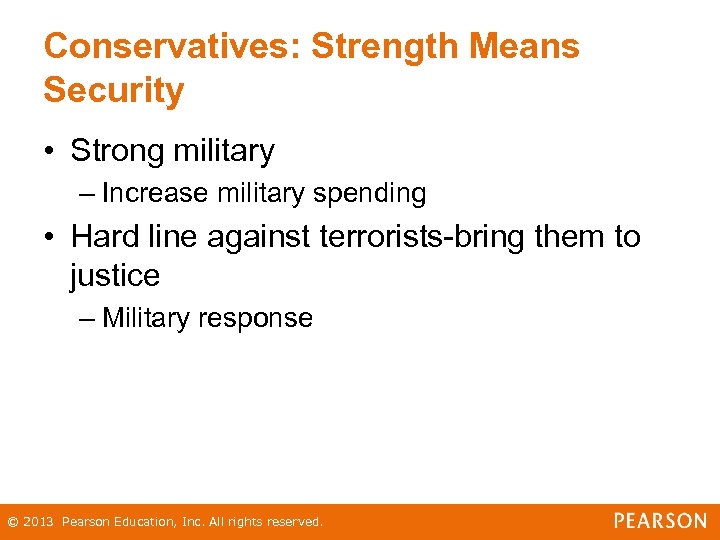 Conservatives: Strength Means Security

• Strong military
– Increase military spending

• Hard line against terrorists-bring them to justice
– Military response

© 2013 Pearson Education, Inc. All rights reserved.

PEARSON